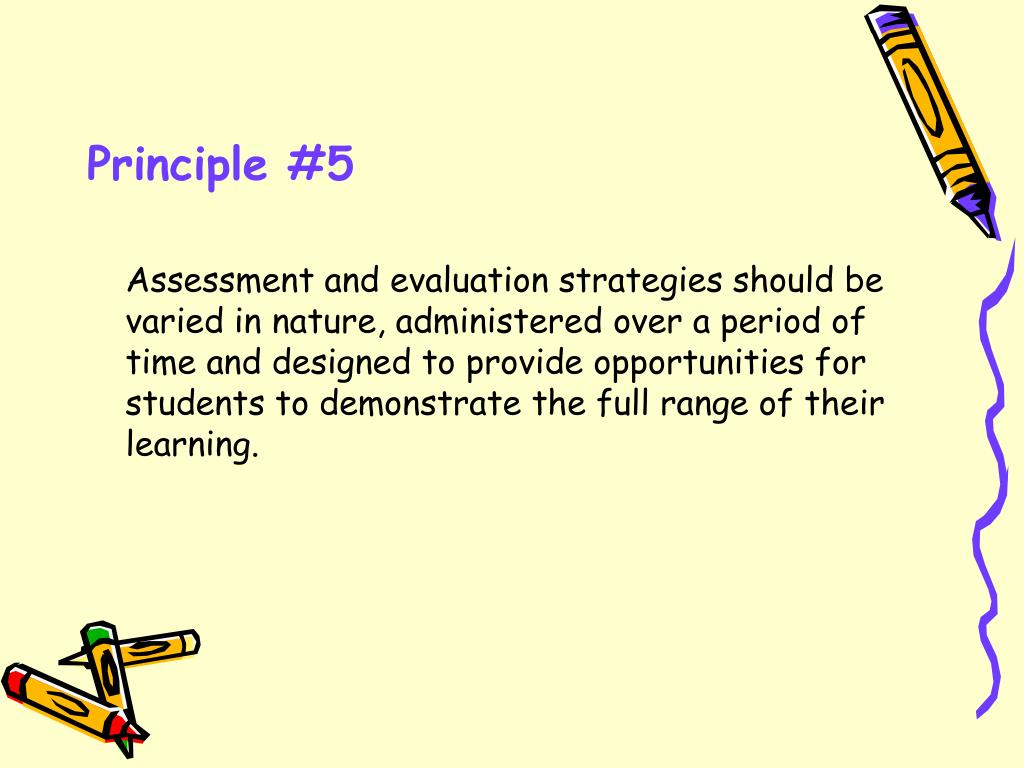 Principle #5

Assessment and evaluation strategies should be varied in nature, administered over a period of time and designed to provide opportunities for students to demonstrate the full range of their learning.